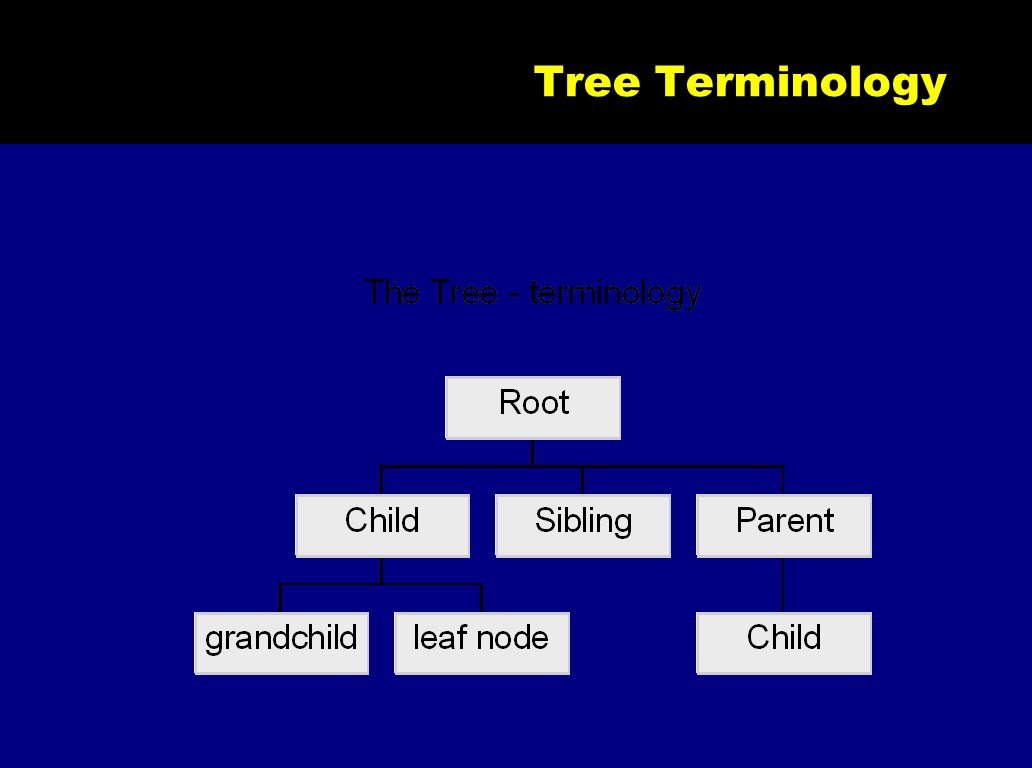 Tree Terminology

The Tree - terminology

Root

Child

Sibling

Parent

grandchild

leaf node

Child